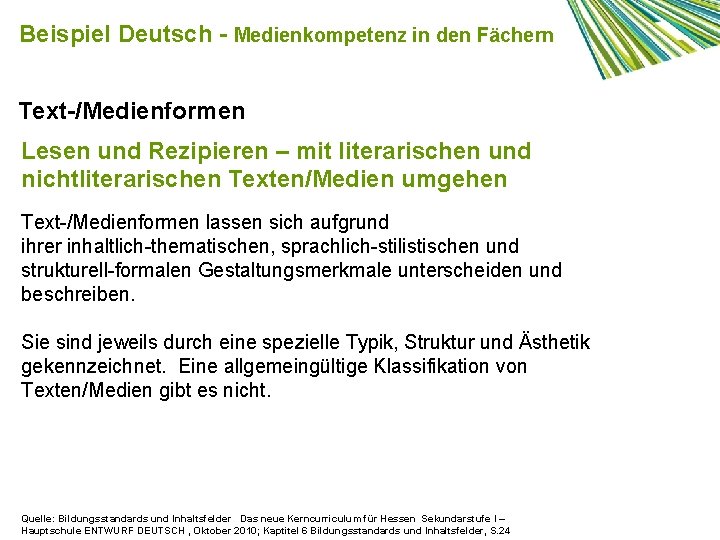 Beispiel Deutsch - Medienkompetenz in den Fächern

Text-/Medienformen

Lesen und Rezipieren – mit literarischen und nichtliterarischen Texten/Medien umgehen

Text-/Medienformen lassen sich aufgrund ihrer inhaltlich-thematischen, sprachlich-stilistischen und strukturell-formalen Gestaltungsmerkmale unterscheiden und beschreiben.

Sie sind jeweils durch eine spezielle Typik, Struktur und Ästhetik gekennzeichnet. Eine allgemeingültige Klassifikation von Texten/Medien gibt es nicht.

Quelle: Bildungsstandards und Inhaltsfelder Das neue Kerncurriculum für Hessen Sekundarstufe I – Hauptschule ENTWURF DEUTSCH , Oktober 2010; Kaptitel 6 Bildungsstandards und Inhaltsfelder, S.24